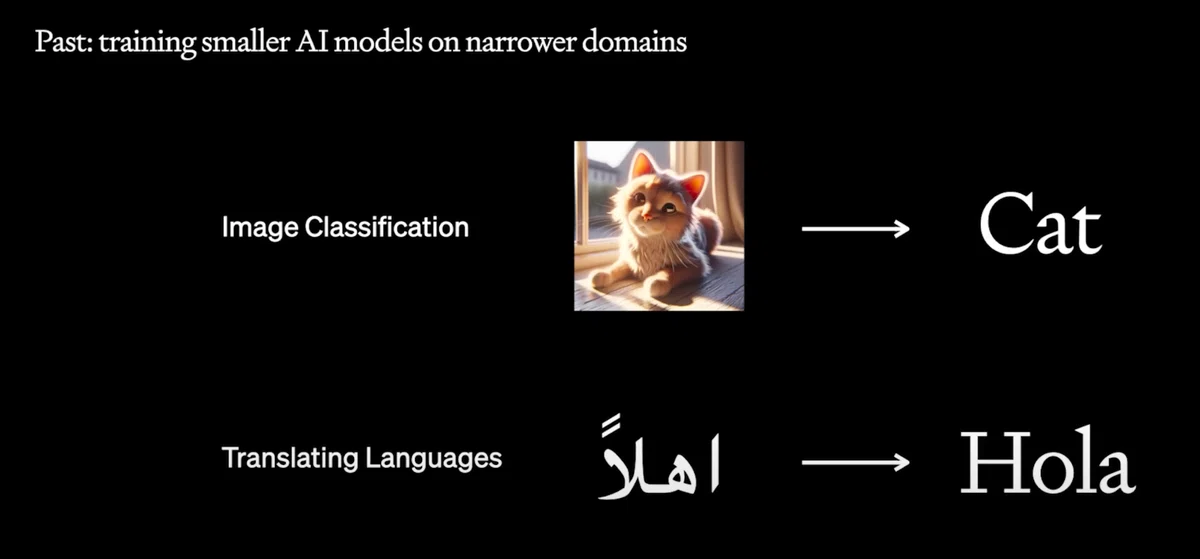 Past: training smaller AI models on narrower domains

Image Classification

→ Cat

Translating Languages

اهلاً → Hola